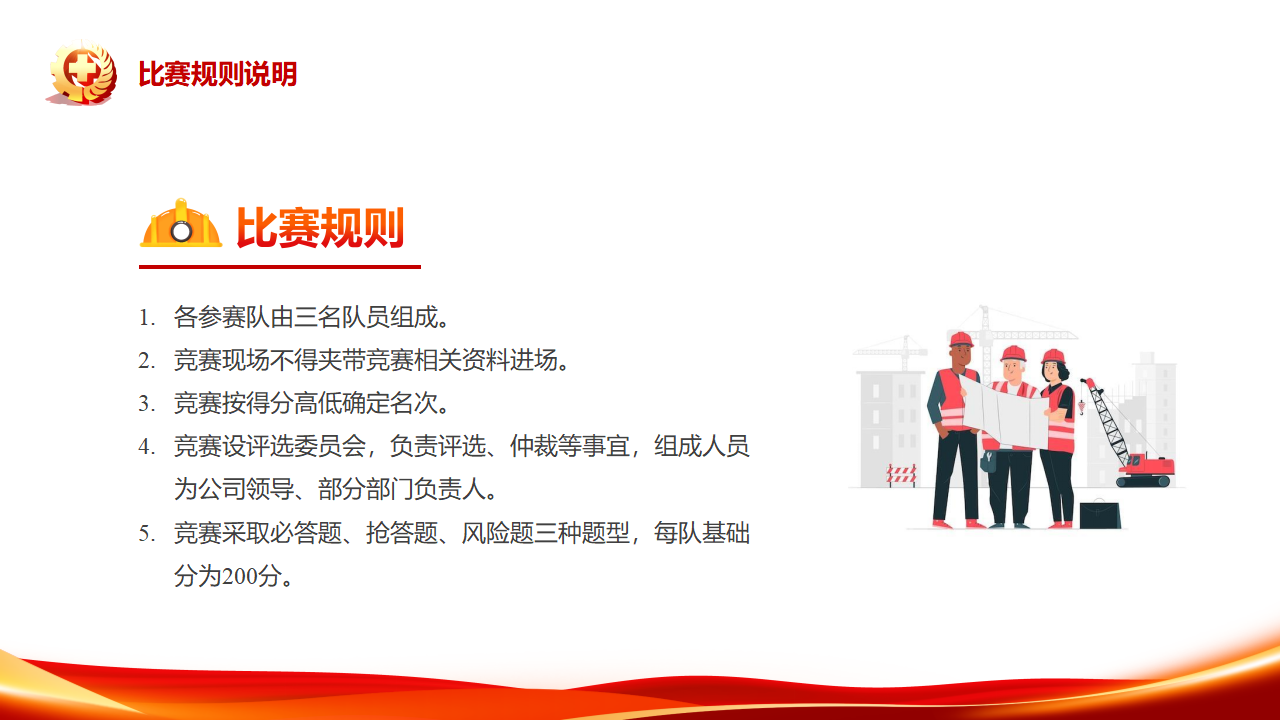 比赛规则说明

比赛规则

1. 各参赛队由三名队员组成。
2. 竞赛现场不得夹带竞赛相关资料进场。
3. 竞赛按得分高低确定名次。
4. 竞赛设评选委员会，负责评选、仲裁等事宜，组成人员为公司领导、部分部门负责人。
5. 竞赛采取必答题、抢答题、风险题三种题型，每队基础分为200分。